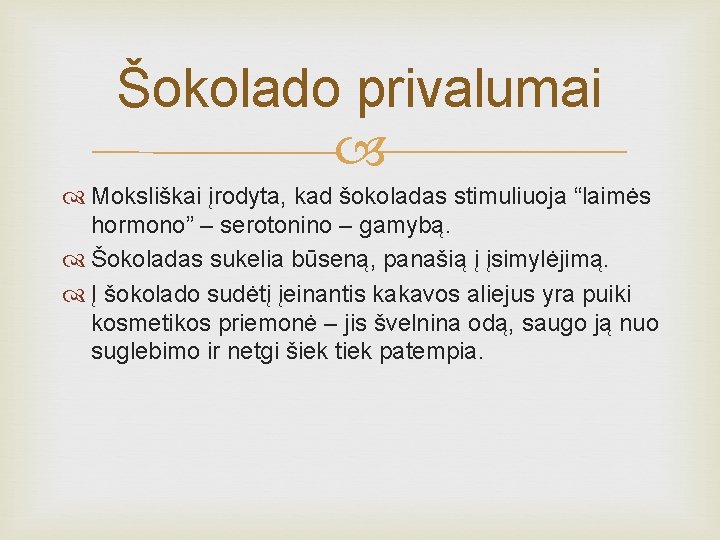 Šokolado privalumai

Moksliškai įrodyta, kad šokoladas stimuliuoja “laimės hormono” – serotonino – gamybą.

Šokoladas sukelia būseną, panašią į įsimylėjimą.

Į šokolado sudėtį įeinantis kakavos aliejus yra puiki kosmetikos priemonė – jis švelnina odą, saugo ją nuo suglebimo ir netgi šiek tiek patempia.